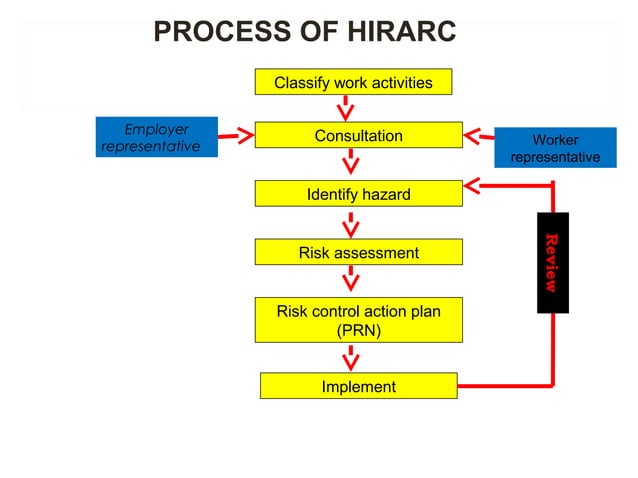 PROCESS OF HIRARC

Classify work activities

Employer representative

Consultation

Worker representative

Identify hazard

Risk assessment

Risk control action plan (PRN)

Implement

Review